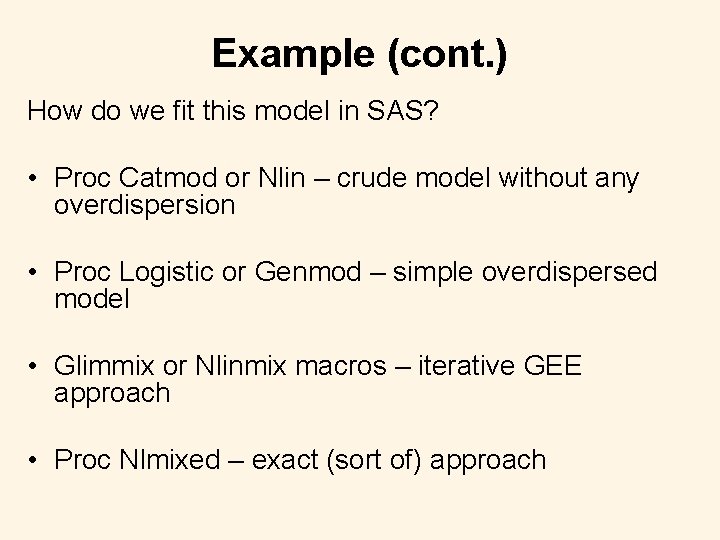 Example (cont.)

How do we fit this model in SAS?

• Proc Catmod or Nlin – crude model without any overdispersion

• Proc Logistic or Genmod – simple overdispersed model

• Glimmix or Nlinmix macros – iterative GEE approach

• Proc Nlmixed – exact (sort of) approach